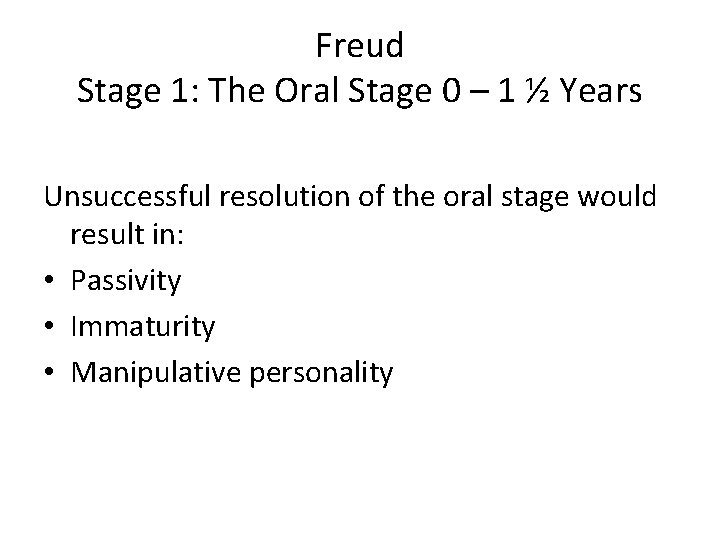 Freud
Stage 1: The Oral Stage 0 – 1 ½ Years

Unsuccessful resolution of the oral stage would result in:

• Passivity
• Immaturity
• Manipulative personality